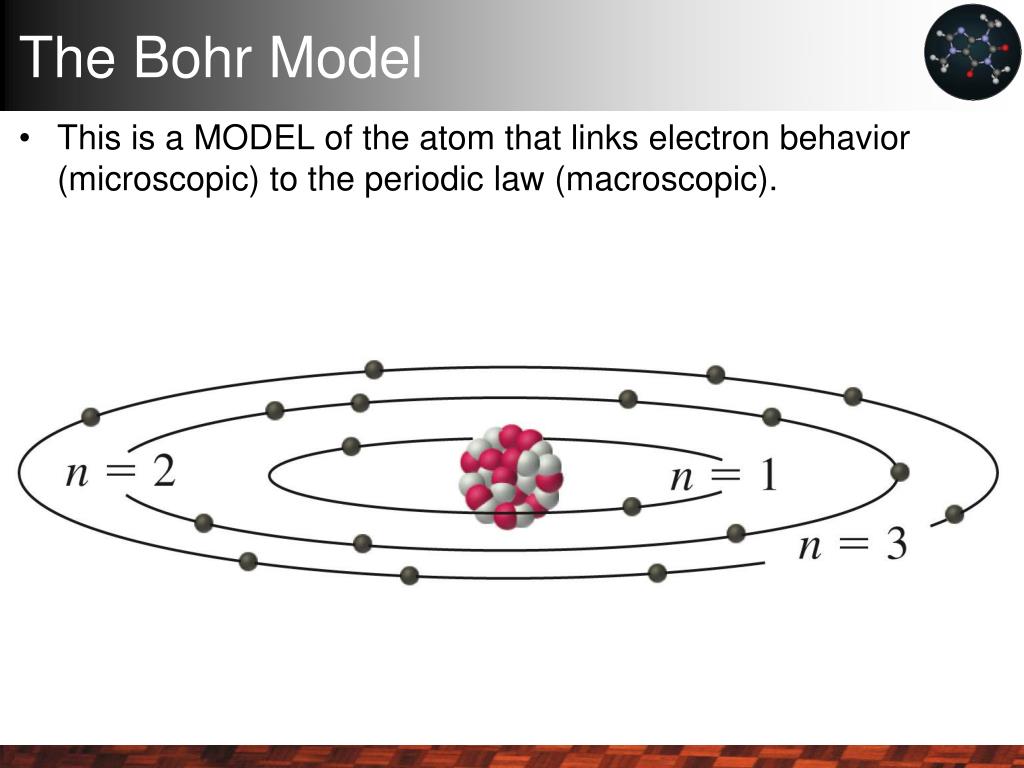 The Bohr Model

• This is a MODEL of the atom that links electron behavior (microscopic) to the periodic law (macroscopic).

$n = 2$

$n = 1$

$n = 3$